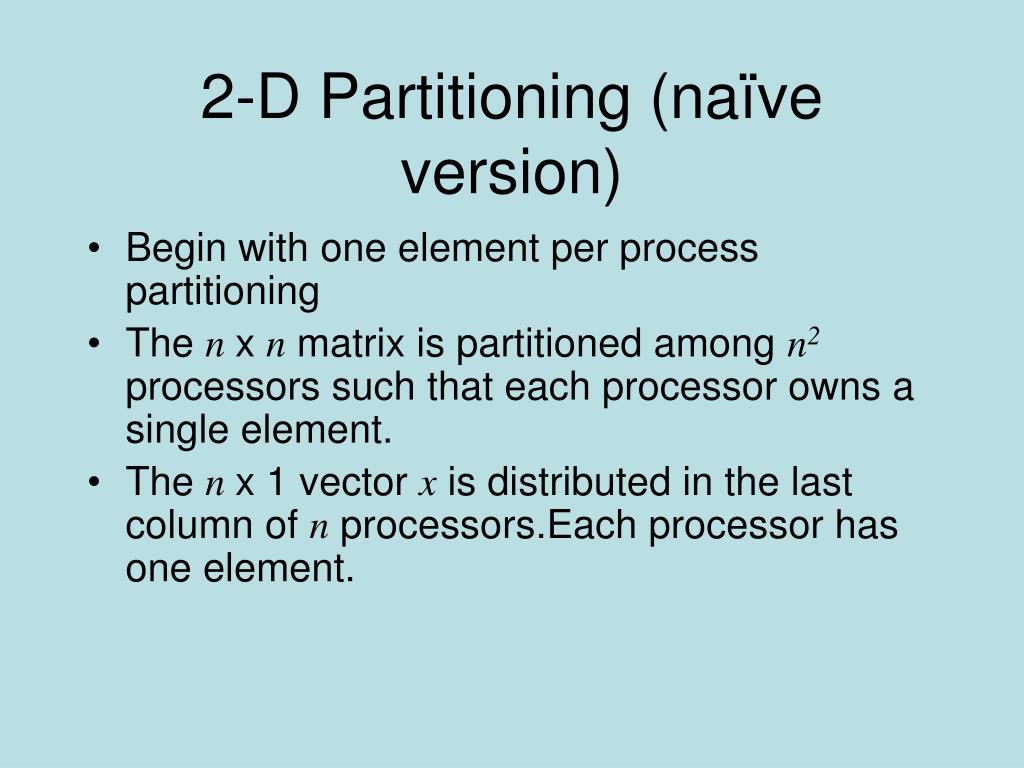 2-D Partitioning (naïve version)

• Begin with one element per process partitioning
• The $n$ x $n$ matrix is partitioned among $n^2$ processors such that each processor owns a single element.
• The $n$ x 1 vector $x$ is distributed in the last column of $n$ processors.Each processor has one element.